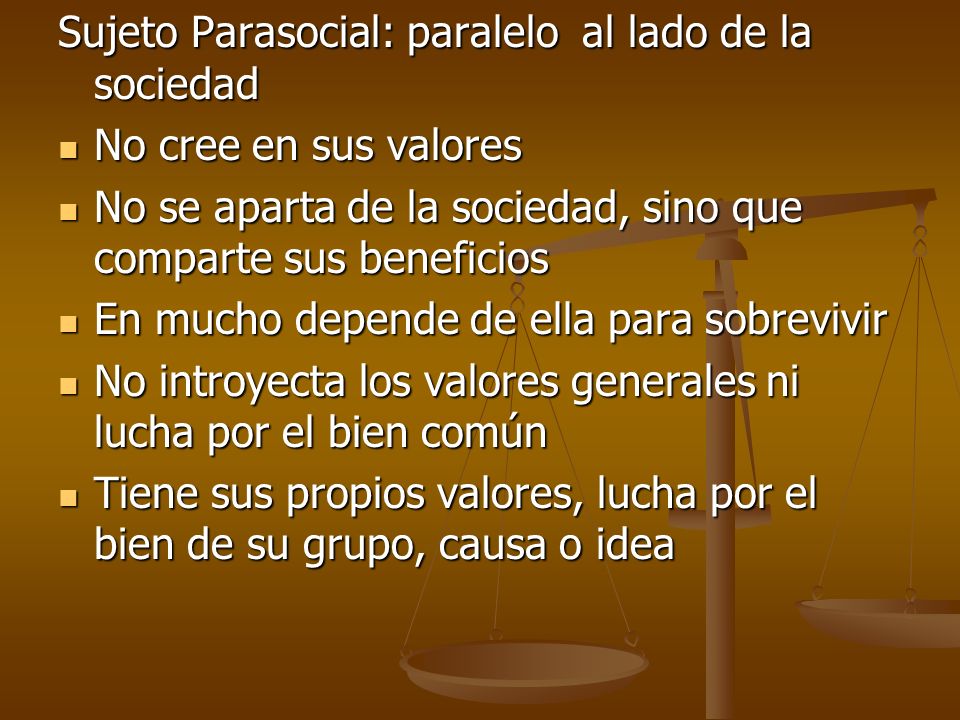 Sujeto Parasocial: paralelo  al lado de la sociedad

- No cree en sus valores
- No se aparta de la sociedad, sino que comparte sus beneficios
- En mucho depende de ella para sobrevivir
- No introyecta los valores generales ni lucha por el bien común
- Tiene sus propios valores, lucha por el bien de su grupo, causa o idea